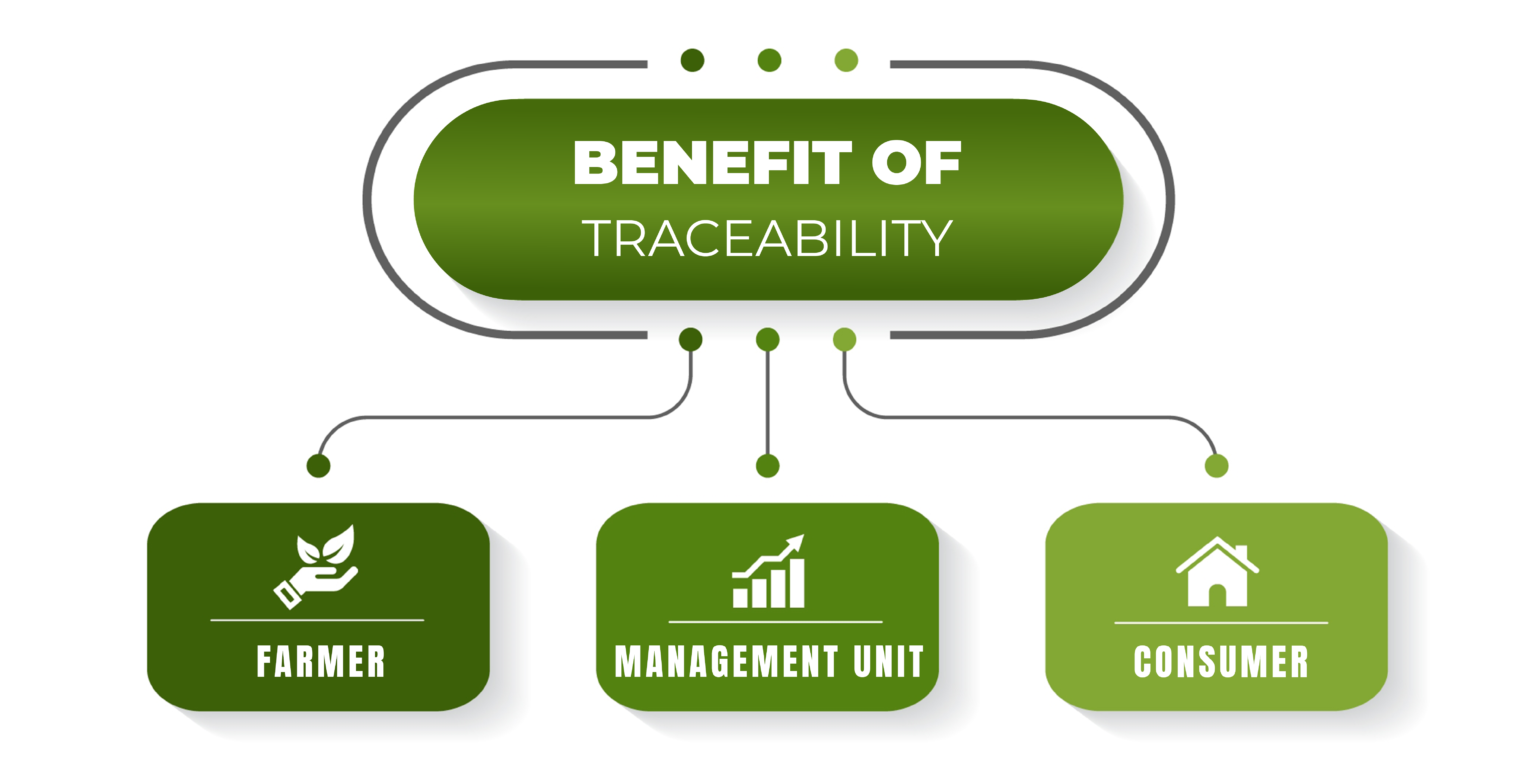 BENEFIT OF
TRACEABILITY

FARMER

MANAGEMENT UNIT

CONSUMER